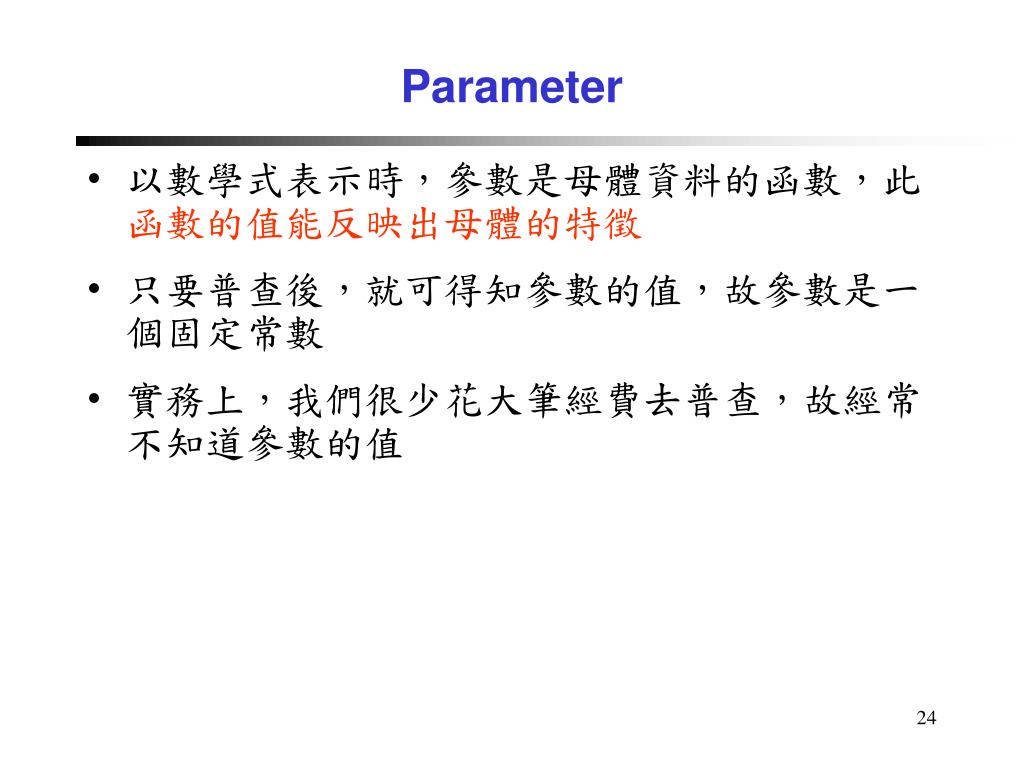 Parameter

• 以數學式表示時，參數是母體資料的函數，此函數的值能反映出母體的特徵

• 只要普查後，就可得知參數的值，故參數是一個固定常數

• 實務上，我們很少花大筆經費去普查，故經常不知道參數的值

24